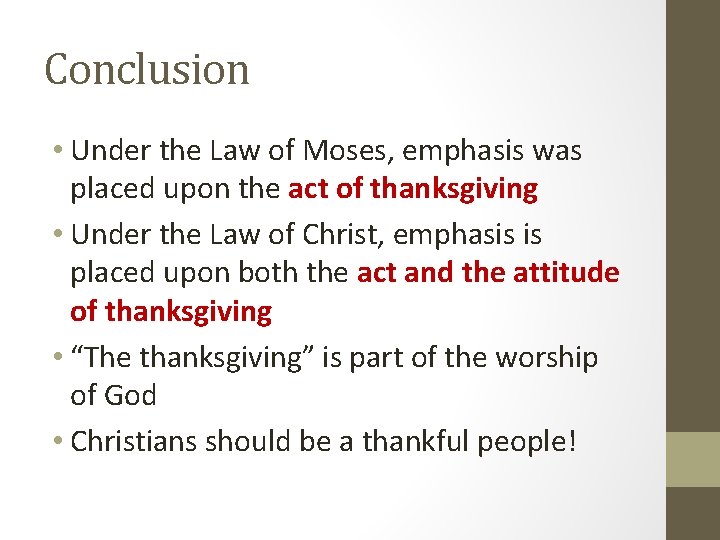 Conclusion

• Under the Law of Moses, emphasis was placed upon the act of thanksgiving

• Under the Law of Christ, emphasis is placed upon both the act and the attitude of thanksgiving

• “The thanksgiving” is part of the worship of God

• Christians should be a thankful people!